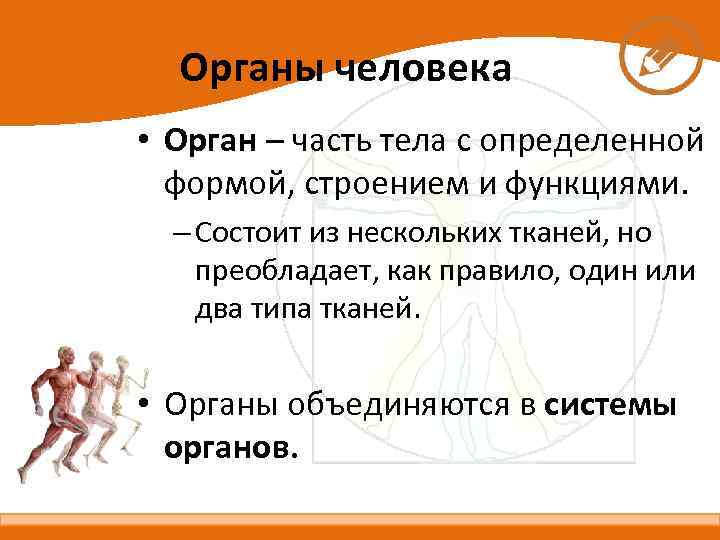 Органы человека

• Орган – часть тела с определенной формой, строением и функциями.

– Состоит из нескольких тканей, но преобладает, как правило, один или два типа тканей.

• Органы объединяются в системы органов.